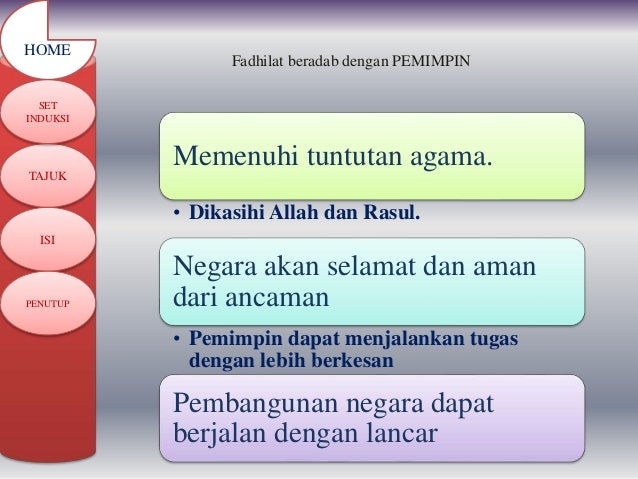 HOME

SET INDUKSI

TAJUK

ISI

PENUTUP

Fadhilat beradab dengan PEMIMPIN

Memenuhi tuntutan agama.

• Dikasihi Allah dan Rasul.

Negara akan selamat dan aman dari ancaman

• Pemimpin dapat menjalankan tugas dengan lebih berkesan

Pembangunan negara dapat berjalan dengan lancar